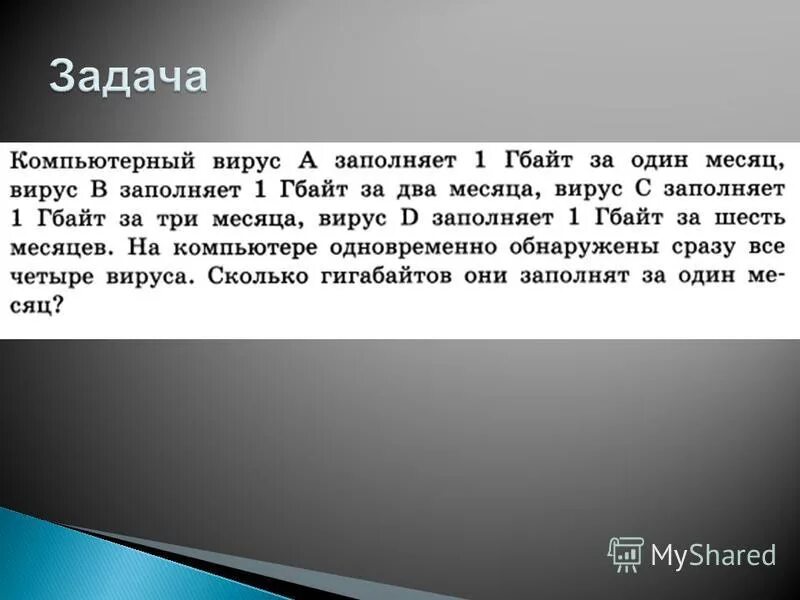 Задача

Компьютерный вирус А заполняет 1 Гбайт за один месяц, вирус В заполняет 1 Гбайт за два месяца, вирус С заполняет 1 Гбайт за три месяца, вирус D заполняет 1 Гбайт за шесть месяцев. На компьютере одновременно обнаружены сразу все четыре вируса. Сколько гигабайтов они заполнят за один месяц?

MyShared